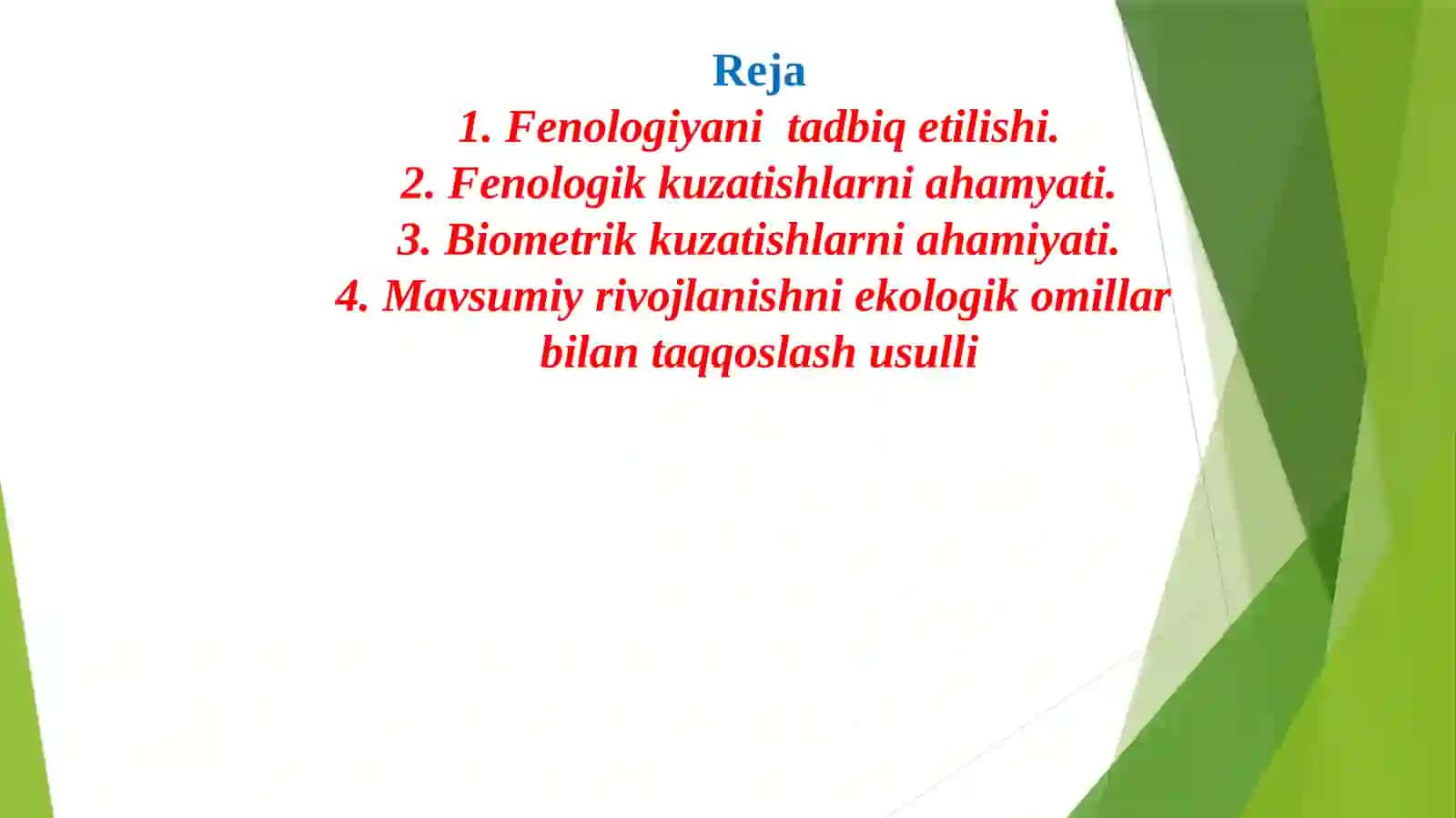 Reja
1. Fenologiyani tadbiq etilishi.
2. Fenologik kuzatishlarni ahamyati.
3. Biometrik kuzatishlarni ahamiyati.
4. Mavsumiy rivojlanishni ekologik omillar bilan taqqoslash usulli